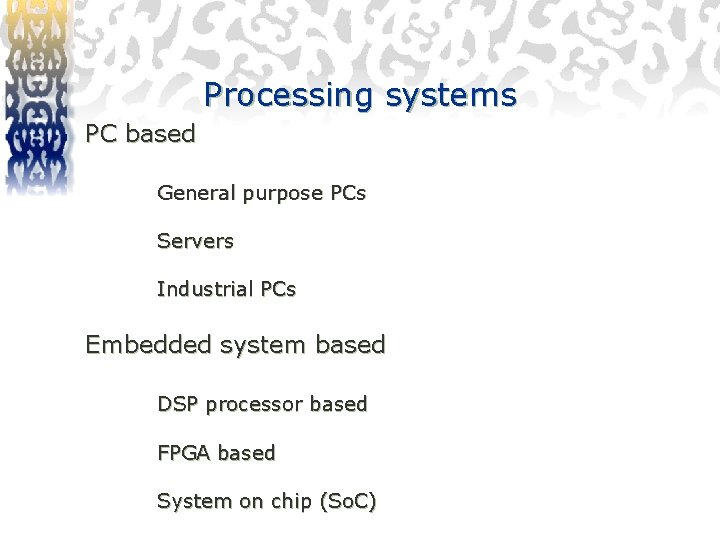 Processing systems

PC based

General purpose PCs

Servers

Industrial PCs

Embedded system based

DSP processor based

FPGA based

System on chip (SoC)